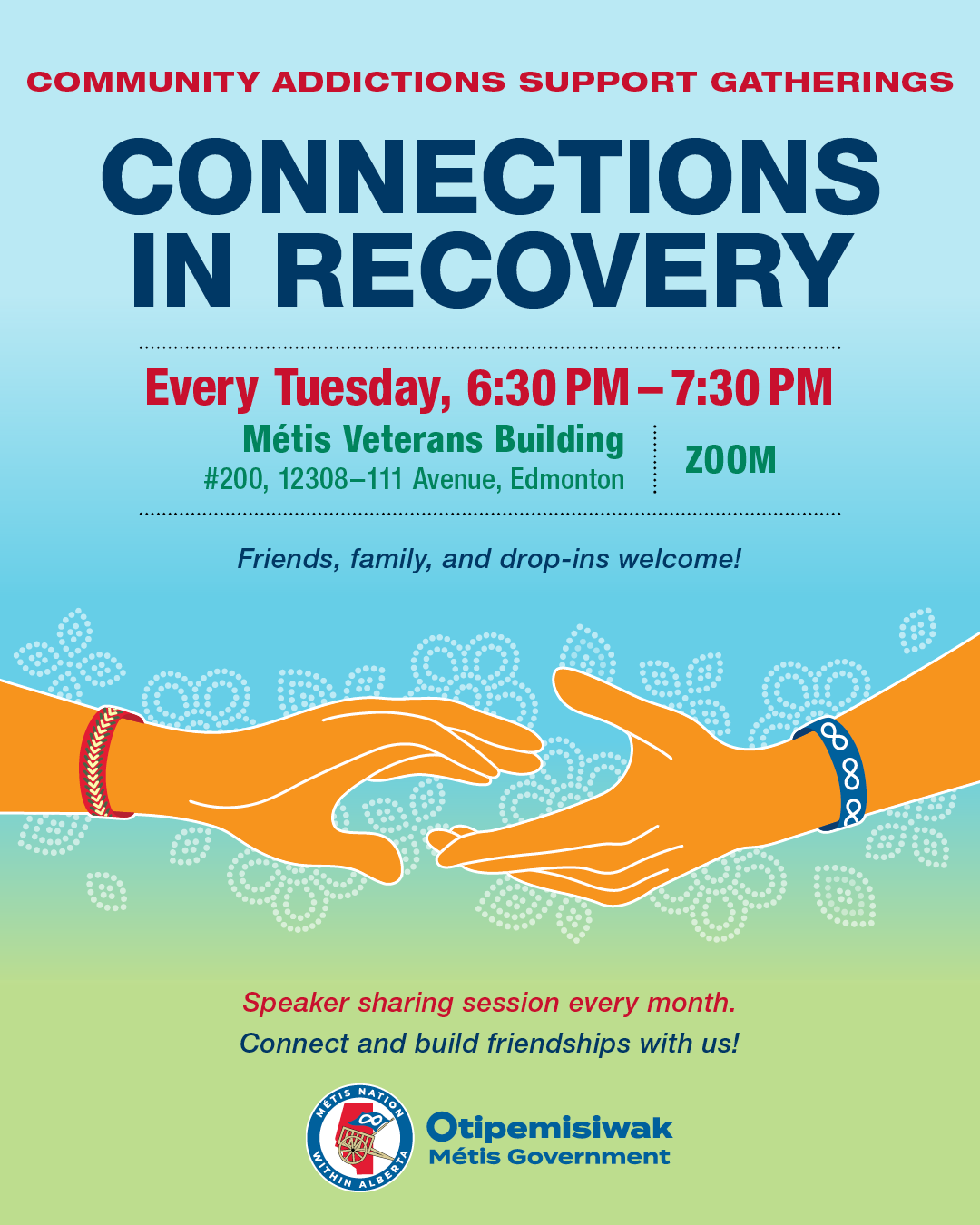 COMMUNITY ADDICTIONS SUPPORT GATHERINGS

CONNECTIONS IN RECOVERY

Every Tuesday, 6:30 PM – 7:30 PM

Métis Veterans Building
#200, 12308–111 Avenue, Edmonton

ZOOM

Friends, family, and drop-ins welcome!

Speaker sharing session every month.
Connect and build friendships with us!

MÉTIS NATION WITHIN ALBERTA

Otipemisiwak
Métis Government